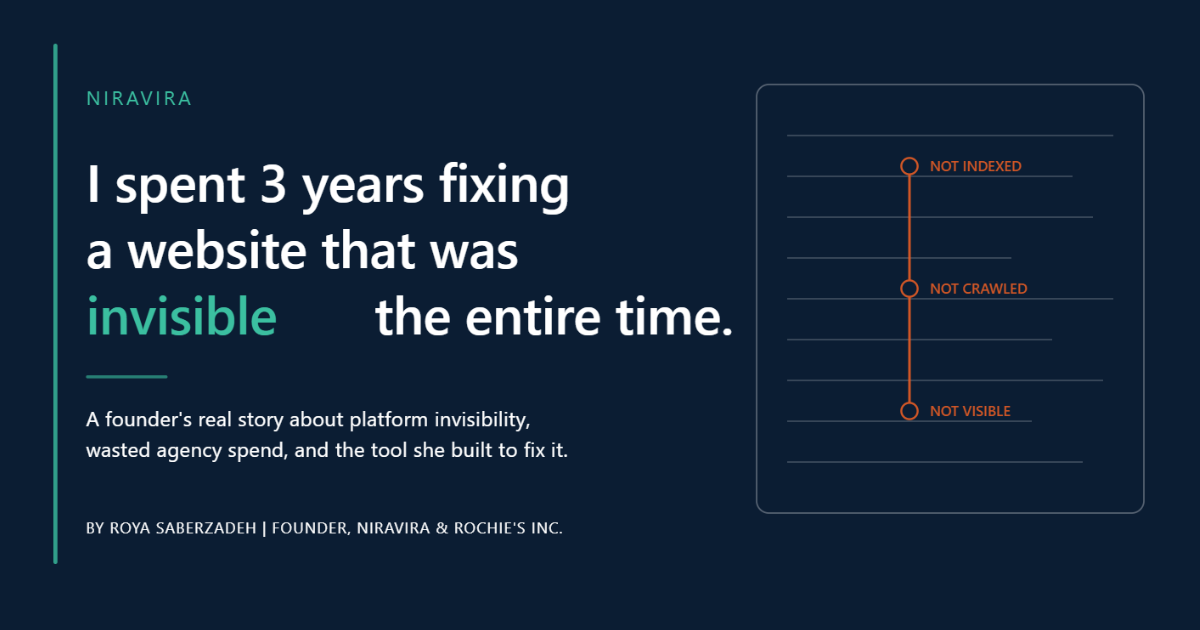 NIRAVIRA

I spent 3 years fixing a website that was invisible the entire time.

A founder's real story about platform invisibility, wasted agency spend, and the tool she built to fix it.

BY ROYA SABERZADEH | FOUNDER, NIRAVIRA & ROCHIE'S INC.

NOT INDEXED

NOT CRAWLED

NOT VISIBLE